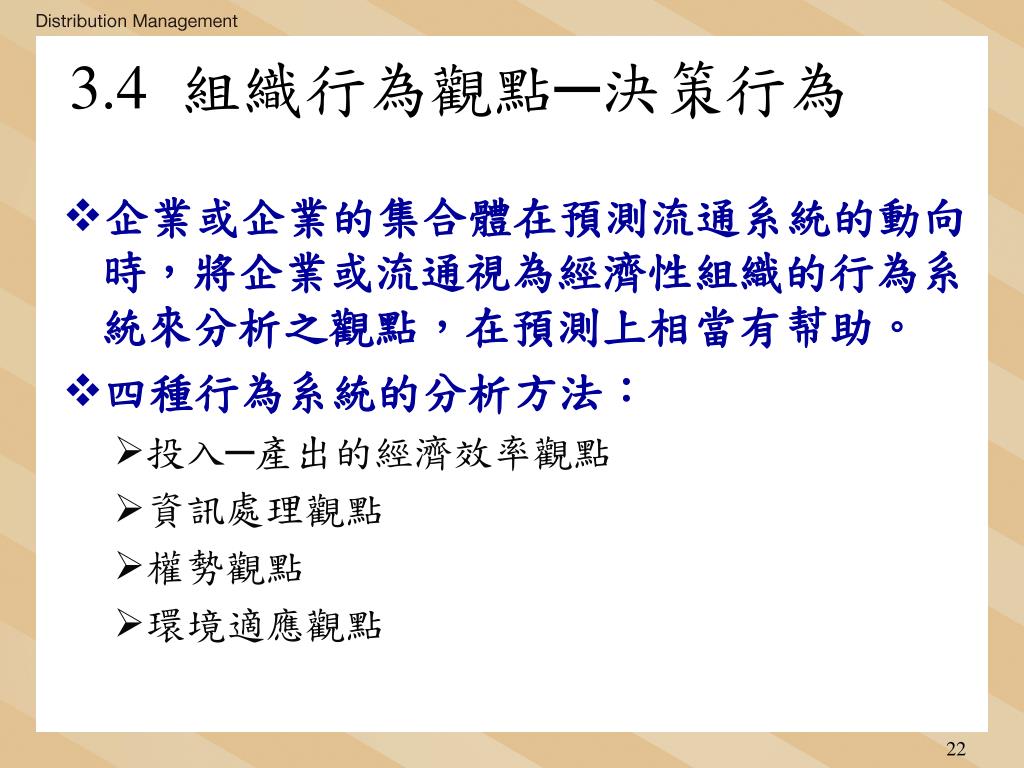 Distribution Management

3.4 組織行為觀點─決策行為

❖企業或企業的集合體在預測流通系統的動向時，將企業或流通視為經濟性組織的行為系統來分析之觀點，在預測上相當有幫助。

❖四種行為系統的分析方法：

➢投入─產出的經濟效率觀點

➢資訊處理觀點

➢權勢觀點

➢環境適應觀點

22